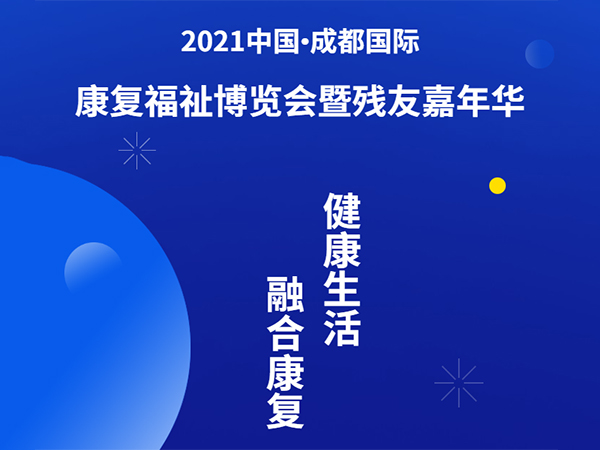 2021中国·成都国际
康复福祉博览会暨残友嘉年华

健康生活

融合康复